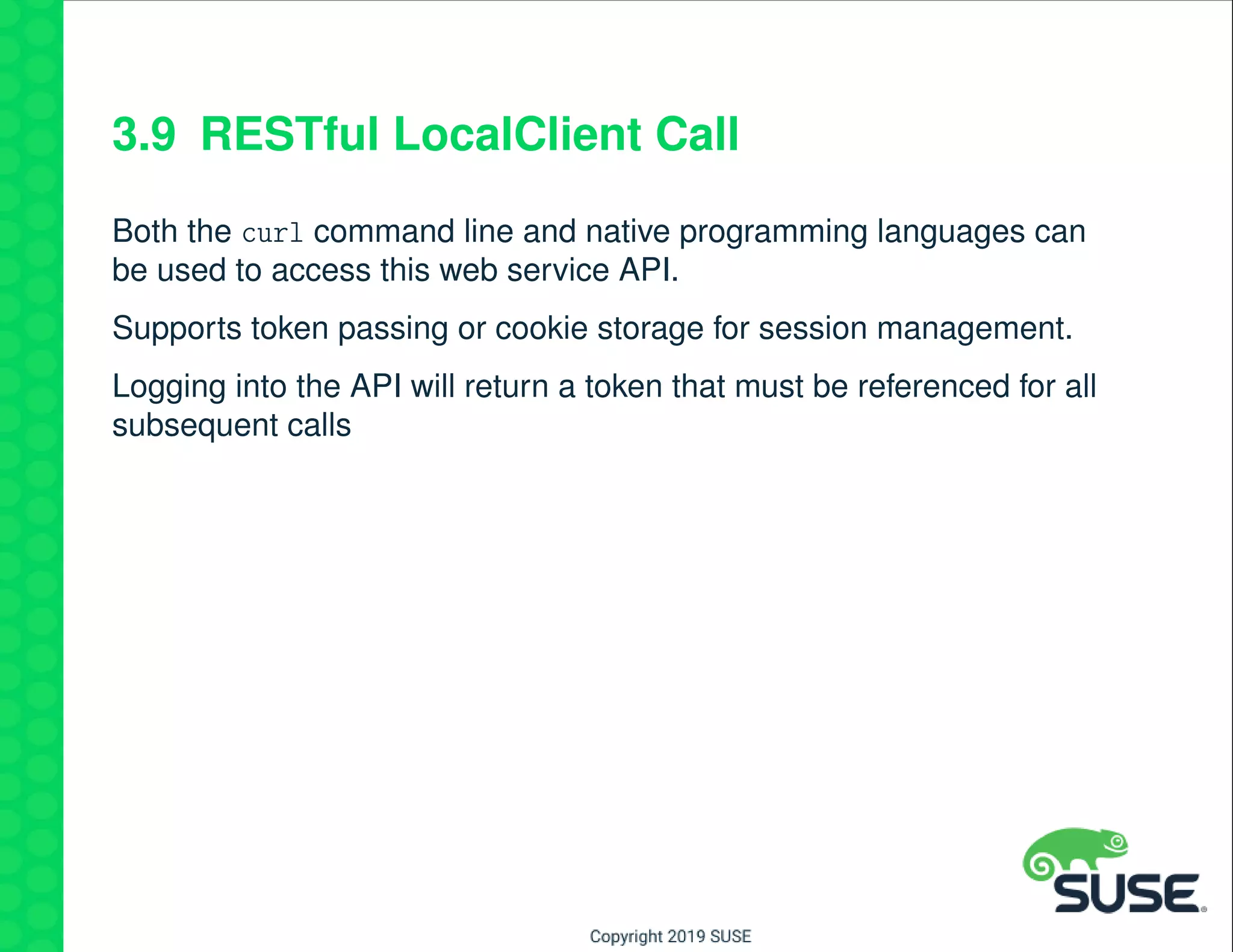 3.9 RESTful LocalClient Call

Both the curl command line and native programming languages can be used to access this web service API.

Supports token passing or cookie storage for session management.

Logging into the API will return a token that must be referenced for all subsequent calls

SUSE

Copyright 2019 SUSE